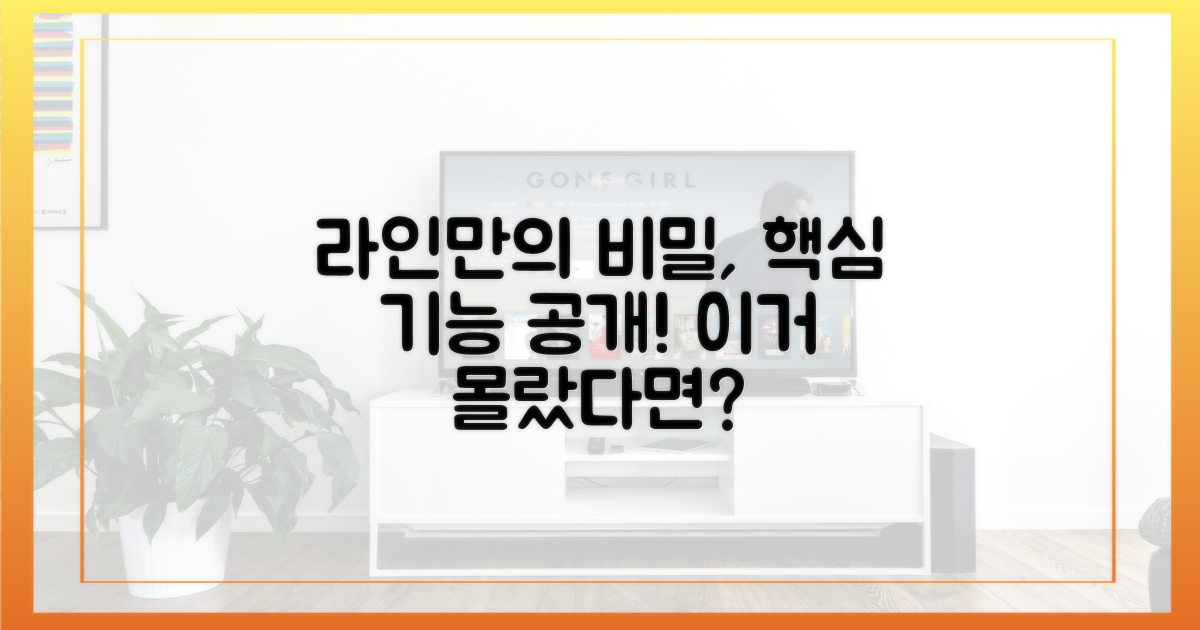 GONE GIRL

라인만의 비밀, 핵심 기능 공개! 이거 몰랐다면?